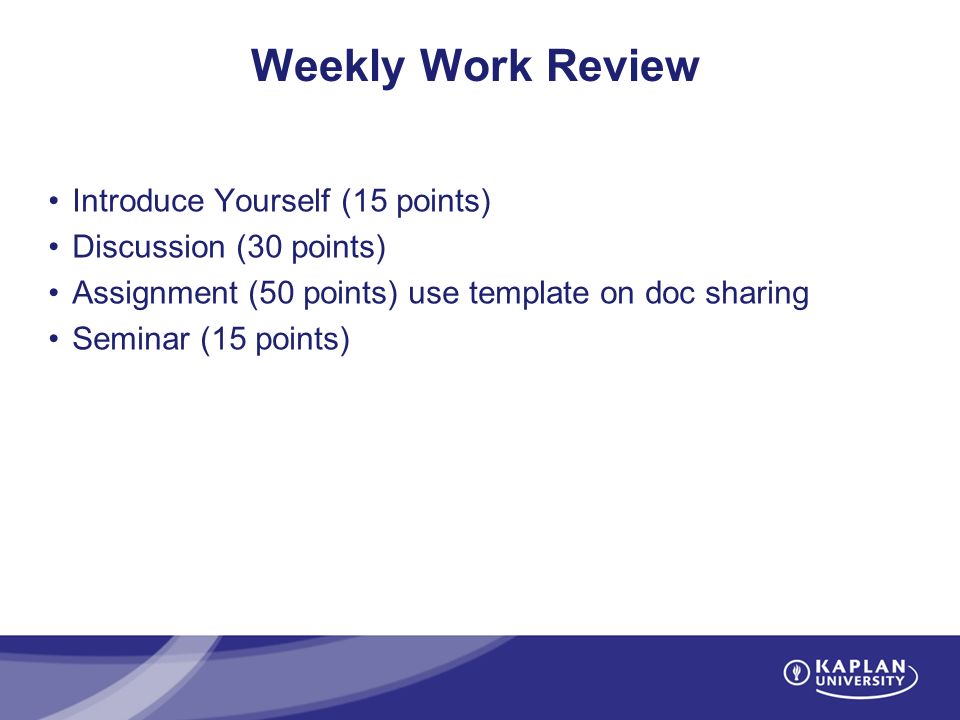 Weekly Work Review

• Introduce Yourself (15 points)
• Discussion (30 points)
• Assignment (50 points) use template on doc sharing
• Seminar (15 points)

KAPLAN UNIVERSITY